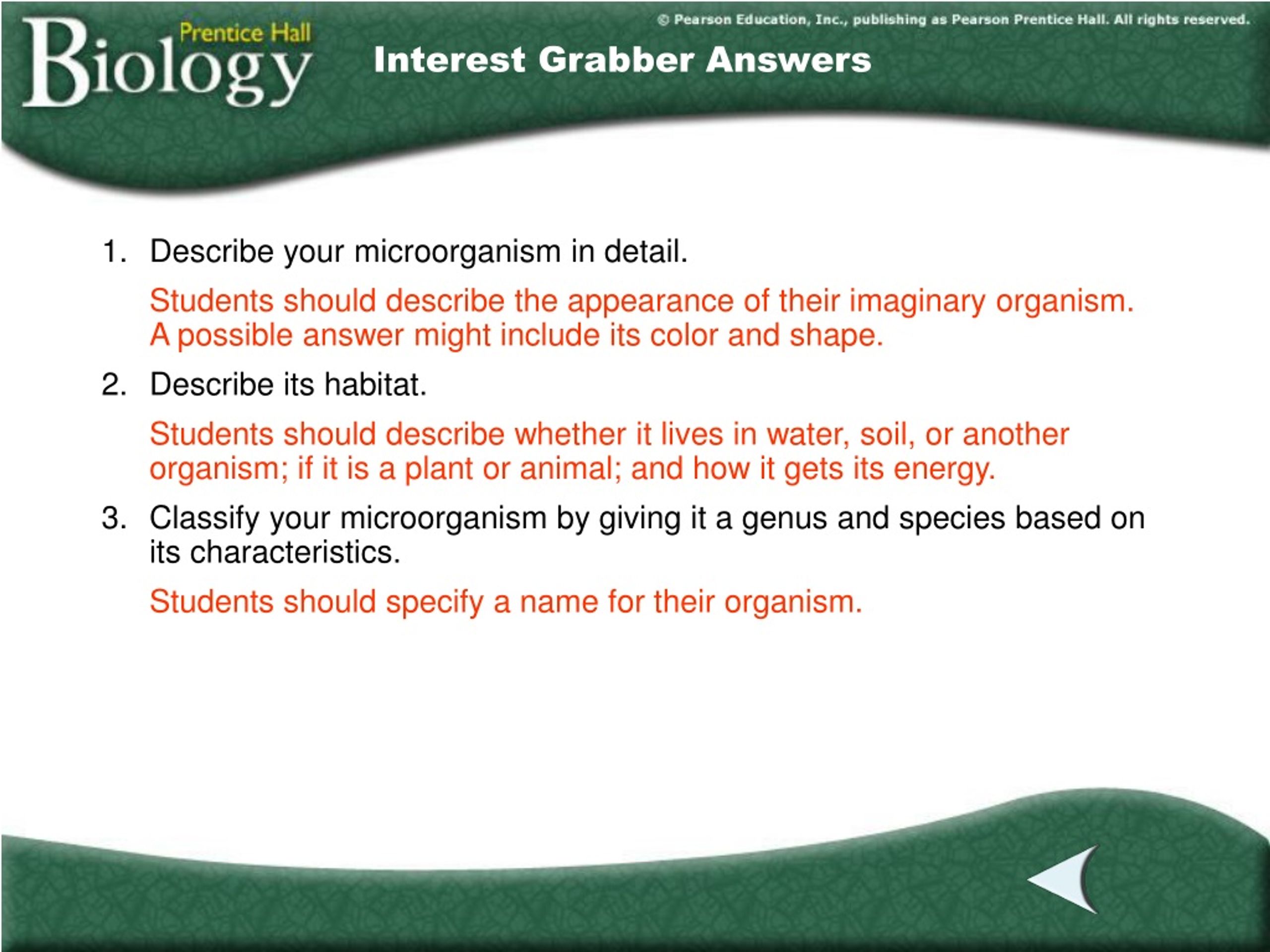 Prentice Hall
Biology

© Pearson Education, Inc., publishing as Pearson Prentice Hall. All rights reserved.

Interest Grabber Answers

1. Describe your microorganism in detail.

Students should describe the appearance of their imaginary organism. A possible answer might include its color and shape.

2. Describe its habitat.

Students should describe whether it lives in water, soil, or another organism; if it is a plant or animal; and how it gets its energy.

3. Classify your microorganism by giving it a genus and species based on its characteristics.

Students should specify a name for their organism.